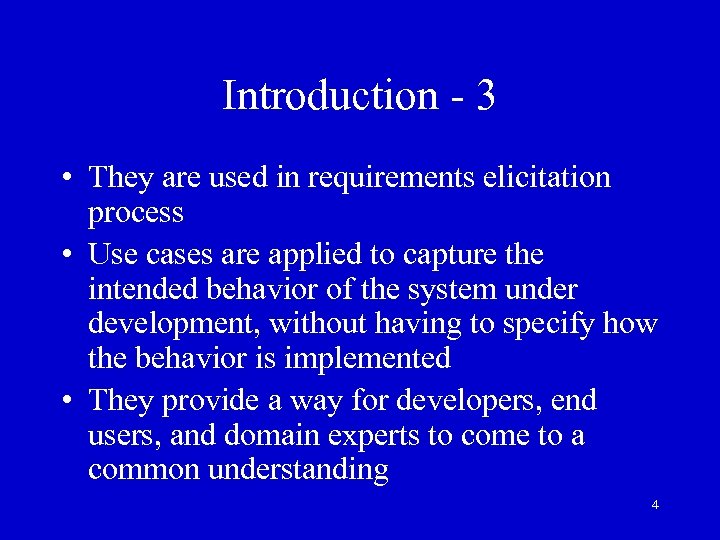 Introduction - 3

• They are used in requirements elicitation process

• Use cases are applied to capture the intended behavior of the system under development, without having to specify how the behavior is implemented

• They provide a way for developers, end users, and domain experts to come to a common understanding

4